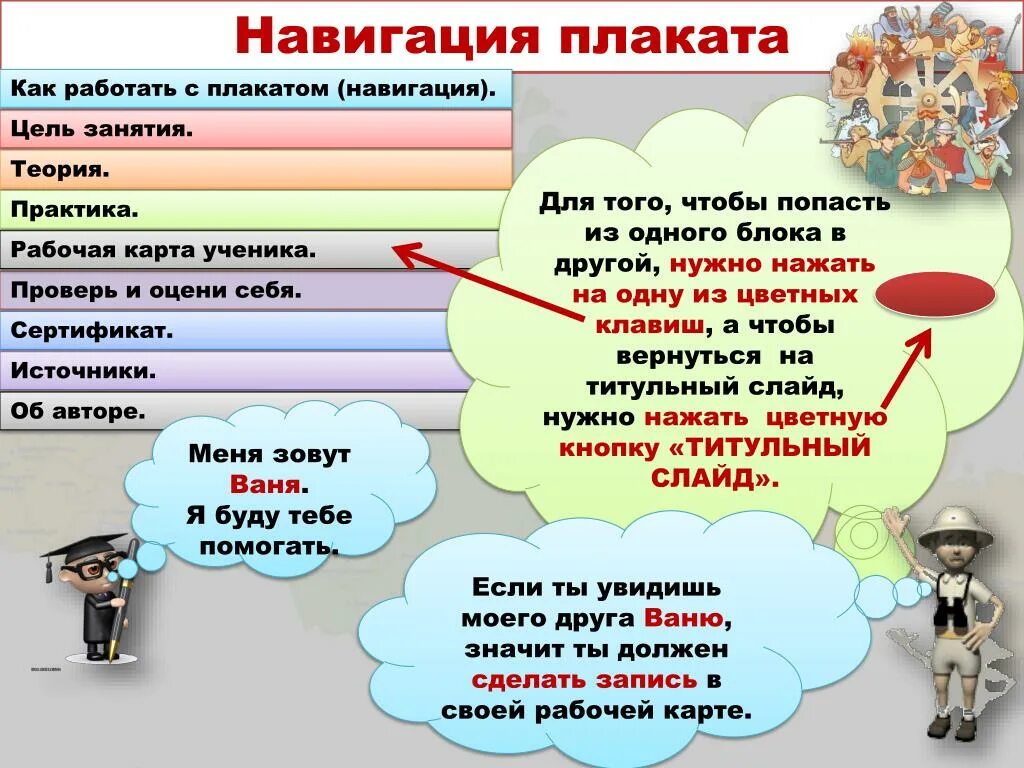 Навигация плаката

Как работать с плакатом (навигация).

Цель занятия.

Теория.

Практика.

Рабочая карта ученика.

Проверь и оцени себя.

Сертификат.

Источники.

Об авторе.

Для того, чтобы попасть из одного блока в другой, нужно нажать на одну из цветных клавиш, а чтобы вернуться на титульный слайд, нужно нажать цветную кнопку «ТИТУЛЬНЫЙ СЛАЙД».

Меня зовут Ваня. Я буду тебе помогать.

Если ты увидишь моего друга Ваню, значит ты должен сделать запись в своей рабочей карте.